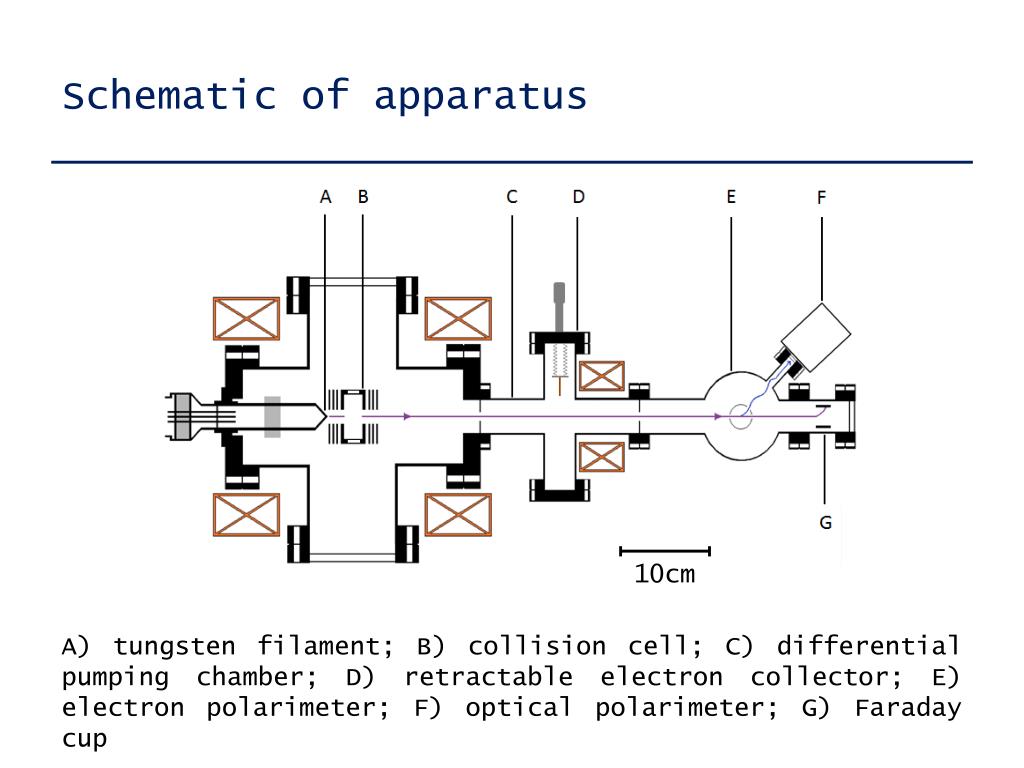 Schematic of apparatus

A B C D E F

G

10cm

A) tungsten filament; B) collision cell; C) differential pumping chamber; D) retractable electron collector; E) electron polarimeter; F) optical polarimeter; G) Faraday cup